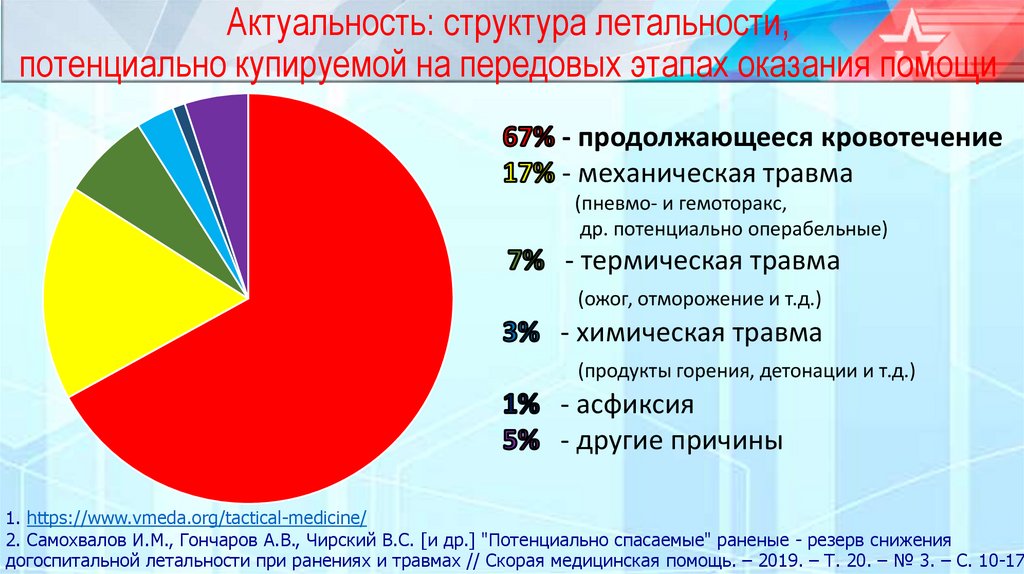 Актуальность: структура летальности, потенциально купируемой на передовых этапах оказания помощи

67% - продолжающееся кровотечение
17% - механическая травма
(пневмо- и гемоторакс, др. потенциально операбельные)
7% - термическая травма
(ожог, отморожение и т.д.)
3% - химическая травма
(продукты горения, детонации и т.д.)
1% - асфиксия
5% - другие причины

1. https://www.vmeda.org/tactical-medicine/
2. Самохвалов И.М., Гончаров А.В., Чирский В.С. [и др.] "Потенциально спасаемые" раненые - резерв снижения догоспитальной летальности при ранениях и травмах // Скорая медицинская помощь. – 2019. – Т. 20. – № 3. – С. 10-17